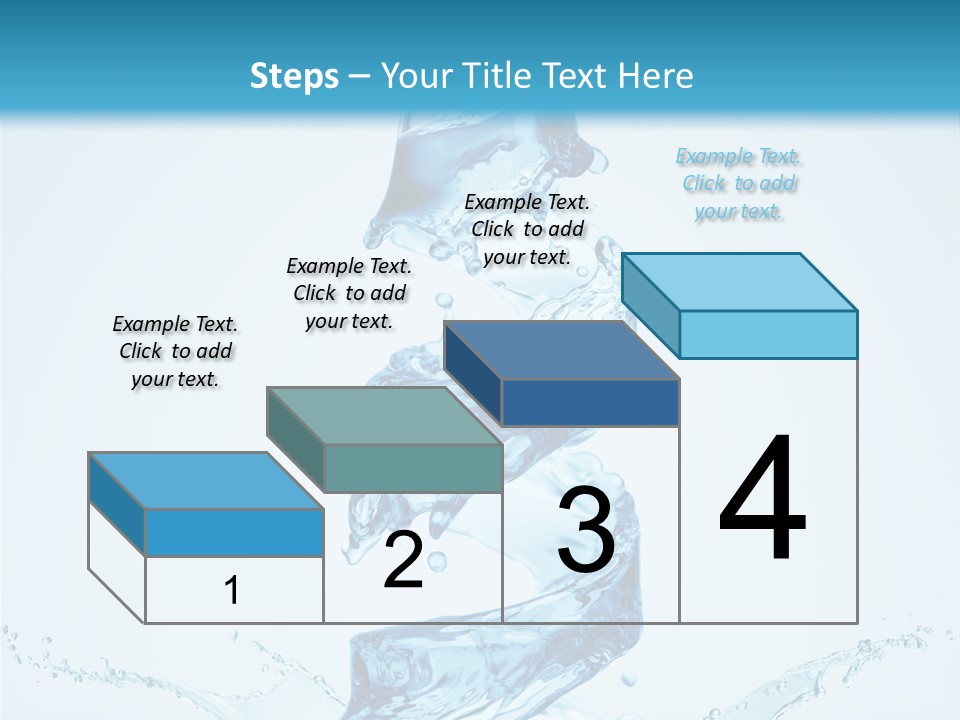 Steps – Your Title Text Here

Example Text. Click to add your text.

Example Text. Click to add your text.

Example Text. Click to add your text.

Example Text. Click to add your text.

1

2

3

4